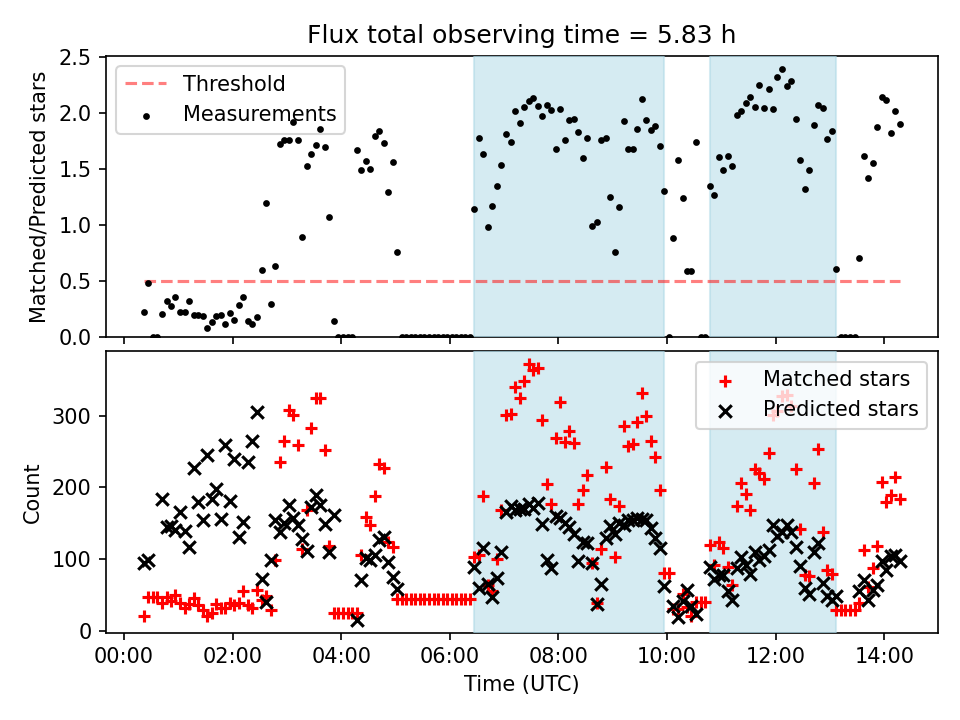 Flux total observing time = 5.83 h

Threshold
Measurements

Matched/Predicted stars

2.5
2.0
1.5
1.0
0.5
0.0

Matched stars
Predicted stars

Count

300
200
100
0

00:00
02:00
04:00
06:00
08:00
10:00
12:00
14:00

Time (UTC)